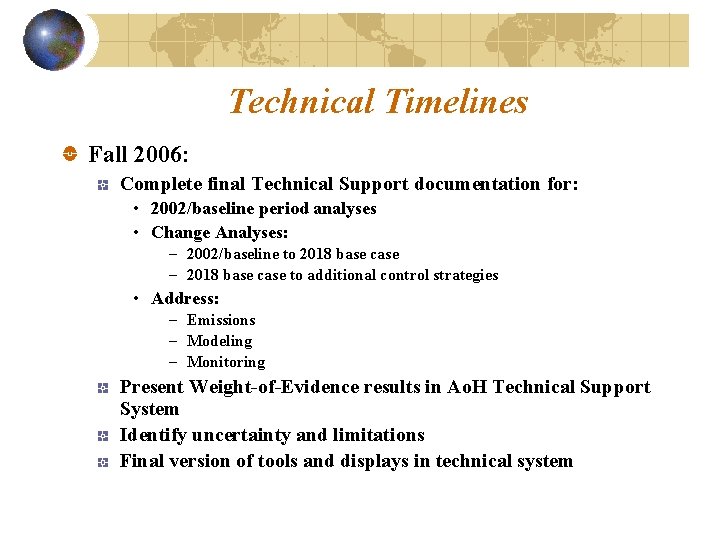 Technical Timelines

Fall 2006:

Complete final Technical Support documentation for:

• 2002/baseline period analyses

• Change Analyses:

– 2002/baseline to 2018 base case

– 2018 base case to additional control strategies

• Address:

– Emissions

– Modeling

– Monitoring

Present Weight-of-Evidence results in AoH Technical Support System

Identify uncertainty and limitations

Final version of tools and displays in technical system